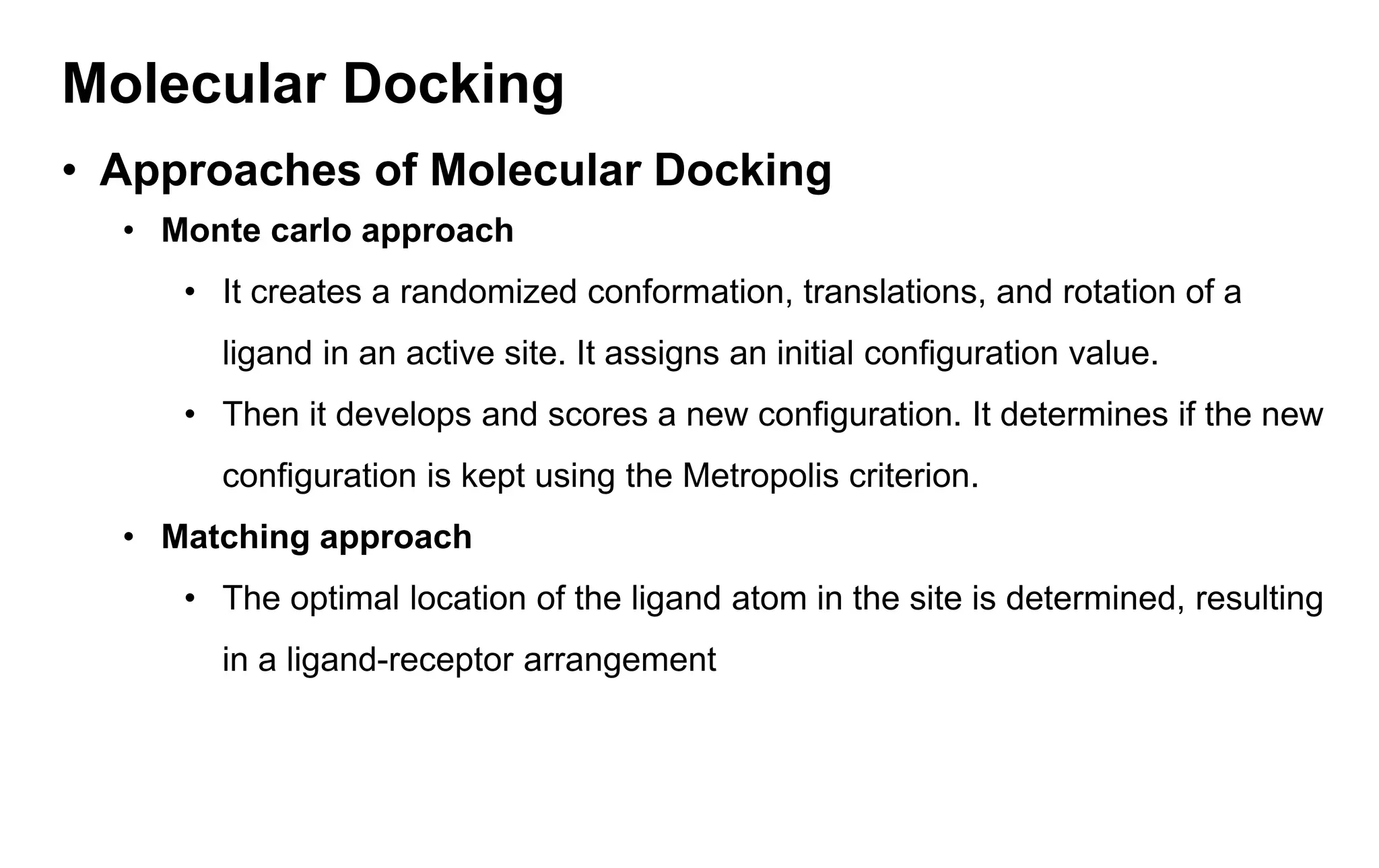 Molecular Docking

• Approaches of Molecular Docking

• Monte carlo approach

• It creates a randomized conformation, translations, and rotation of a ligand in an active site. It assigns an initial configuration value.

• Then it develops and scores a new configuration. It determines if the new configuration is kept using the Metropolis criterion.

• Matching approach

• The optimal location of the ligand atom in the site is determined, resulting in a ligand-receptor arrangement